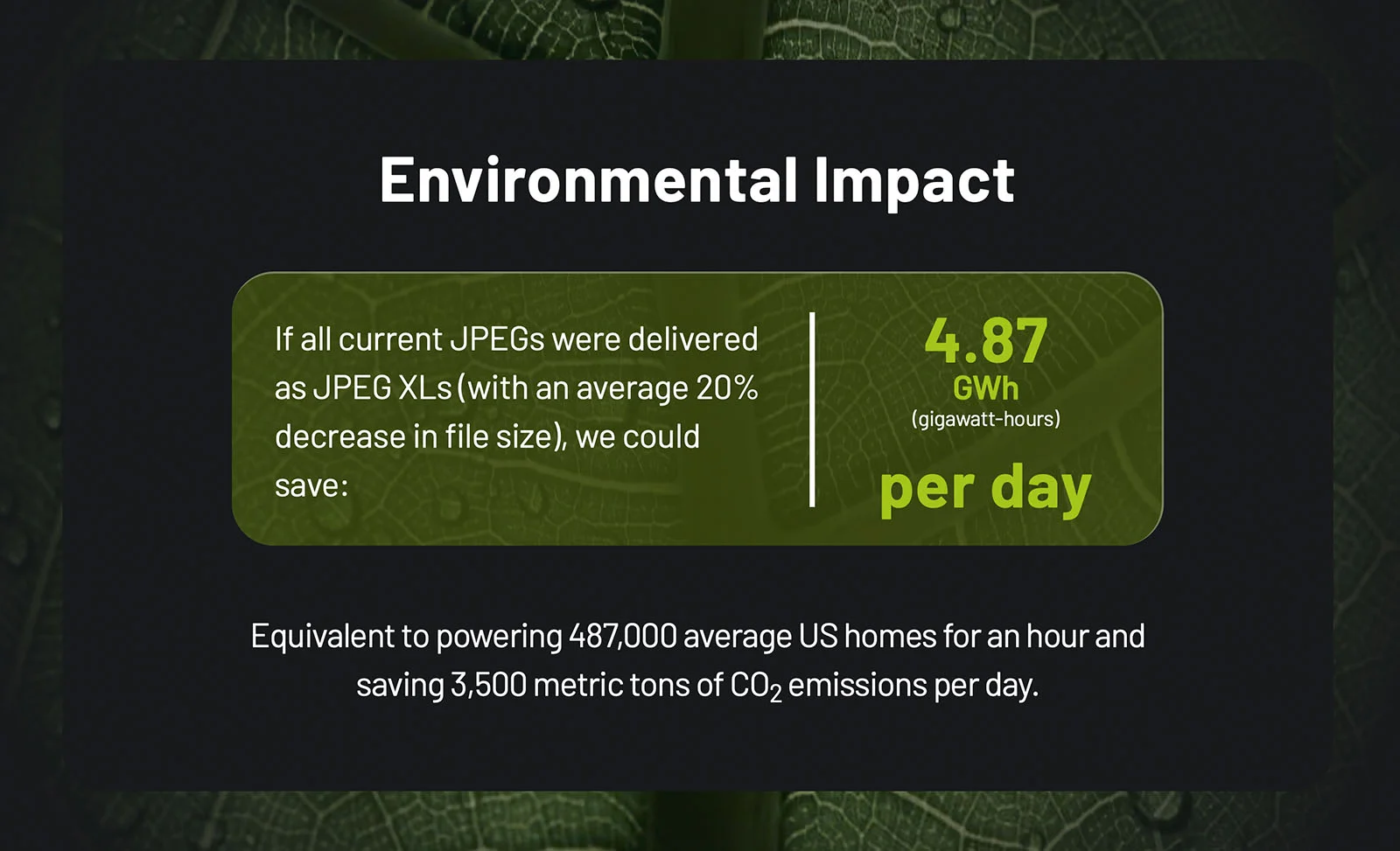 Environmental Impact

If all current JPEGs were delivered as JPEG XLs (with an average 20% decrease in file size), we could save:

4.87
GWh
(gigawatt-hours)
per day

Equivalent to powering 487,000 average US homes for an hour and saving 3,500 metric tons of $CO_2$ emissions per day.